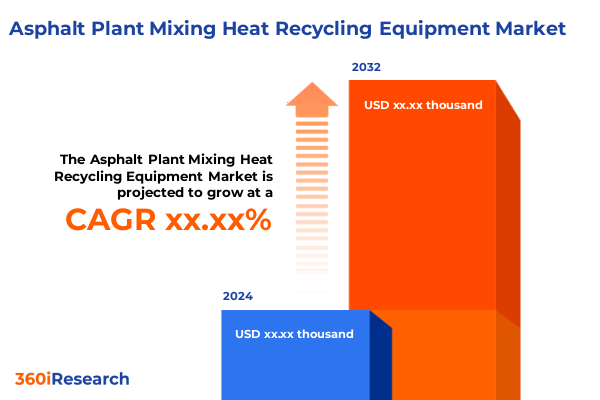 Asphalt Plant Mixing Heat Recycling Equipment Market

2032

USD xx.xx thousand

The Asphalt Plant Mixing Heat Recycling Equipment Market is projected to grow at a

CAGR xx.xx%

2024

USD xx.xx thousand

360iResearch